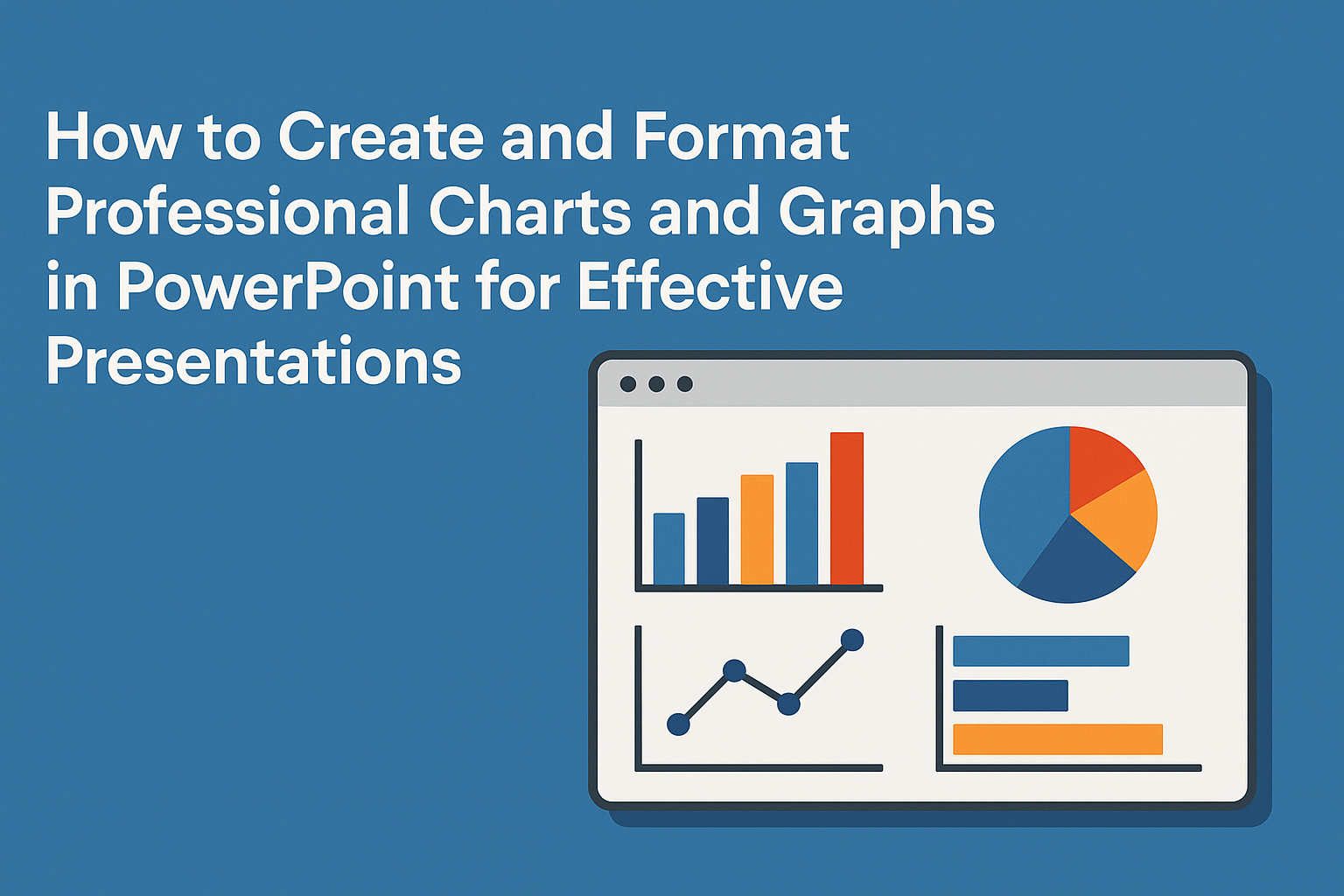 How to Create and Format Professional Charts and Graphs in PowerPoint for Effective Presentations